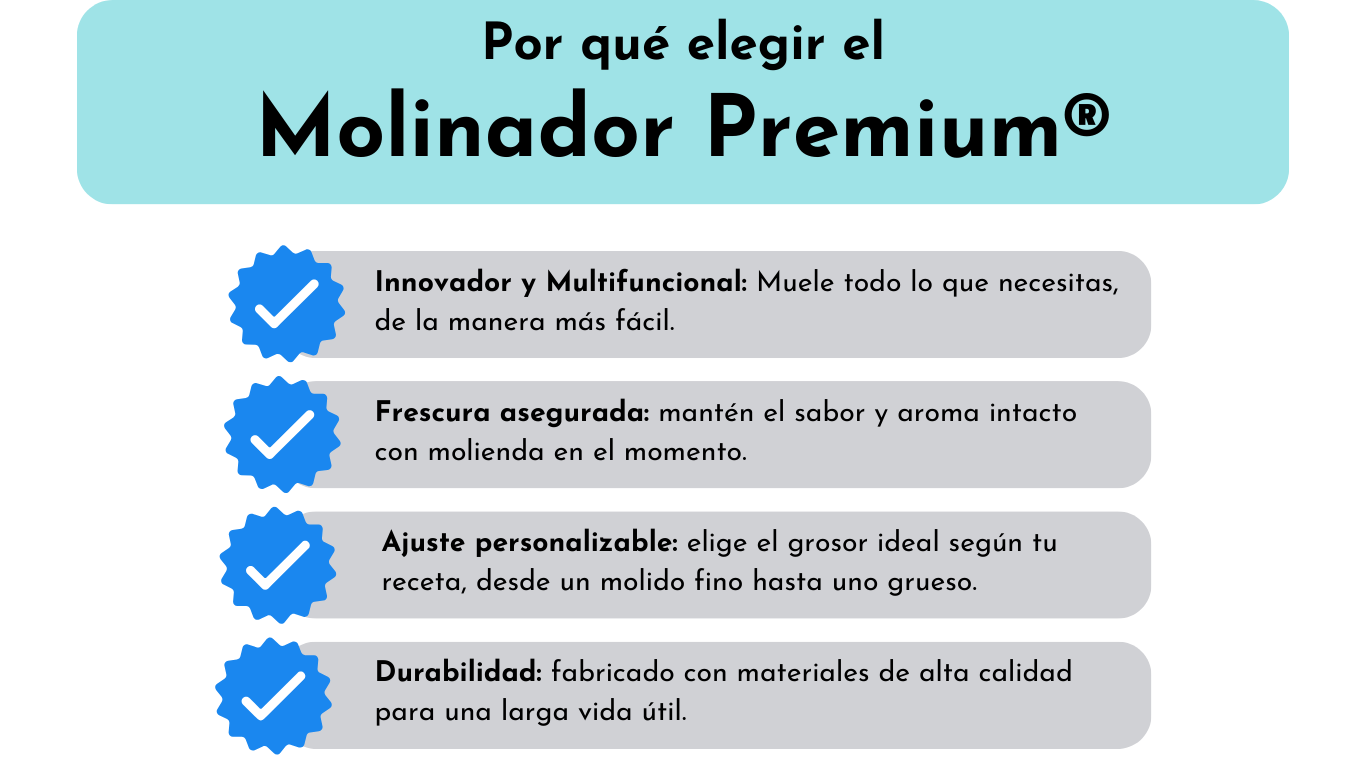 Por qué elegir el
Molinador Premium®

Innovador y Multifuncional: Muele todo lo que necesitas, de la manera más fácil.

Frescura asegurada: mantén el sabor y aroma intacto con molienda en el momento.

Ajuste personalizable: elige el grosor ideal según tu receta, desde un molido fino hasta uno grueso.

Durabilidad: fabricado con materiales de alta calidad para una larga vida útil.